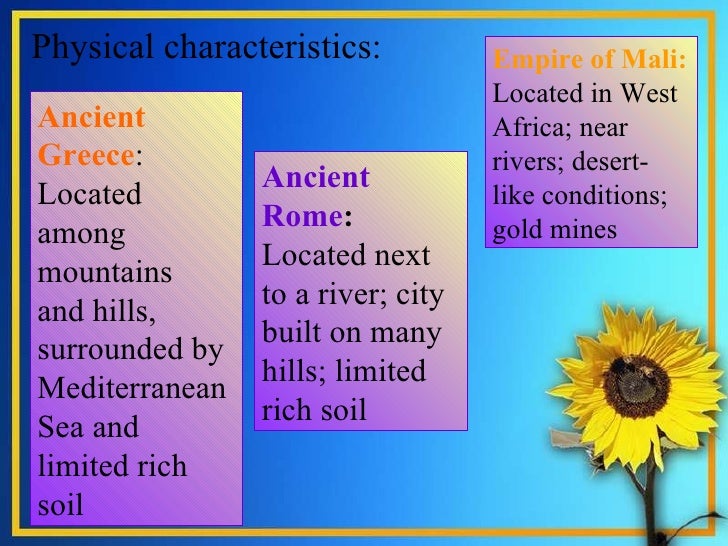 Physical characteristics:

Ancient Greece: Located among mountains and hills, surrounded by Mediterranean Sea and limited rich soil

Ancient Rome: Located next to a river; city built on many hills; limited rich soil

Empire of Mali: Located in West Africa; near rivers; desert-like conditions; gold mines